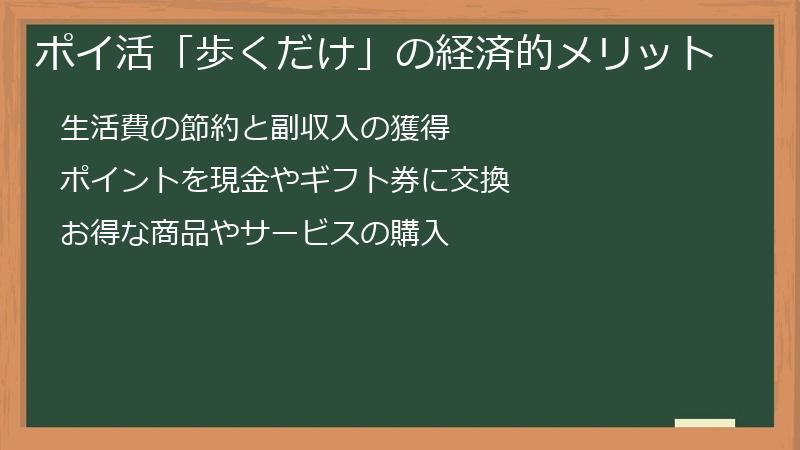 ポイ活「歩くだけ」の経済的メリット

生活費の節約と副収入の獲得

ポイントを現金やギフト券に交換

お得な商品やサービスの購入